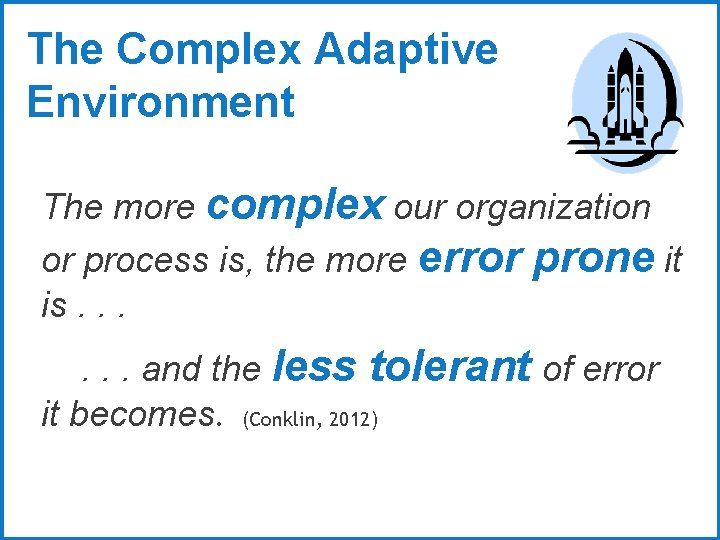 The Complex Adaptive Environment

The more complex our organization or process is, the more error prone it is . . .

. . . and the less tolerant of error it becomes. (Conklin, 2012)